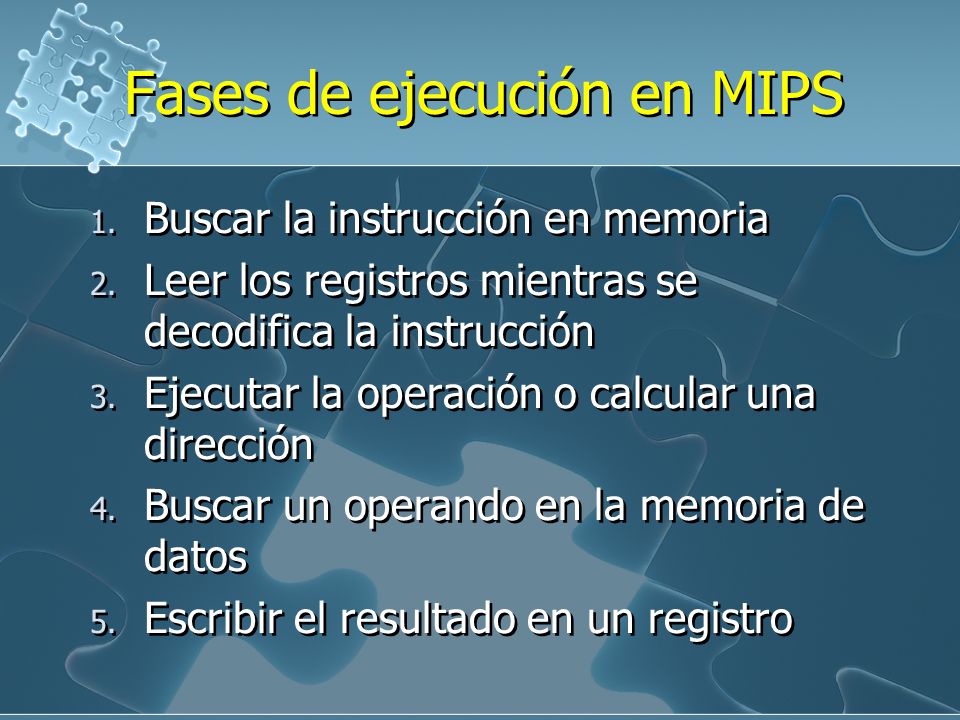 Fases de ejecución en MIPS

1. Buscar la instrucción en memoria
2. Leer los registros mientras se decodifica la instrucción
3. Ejecutar la operación o calcular una dirección
4. Buscar un operando en la memoria de datos
5. Escribir el resultado en un registro